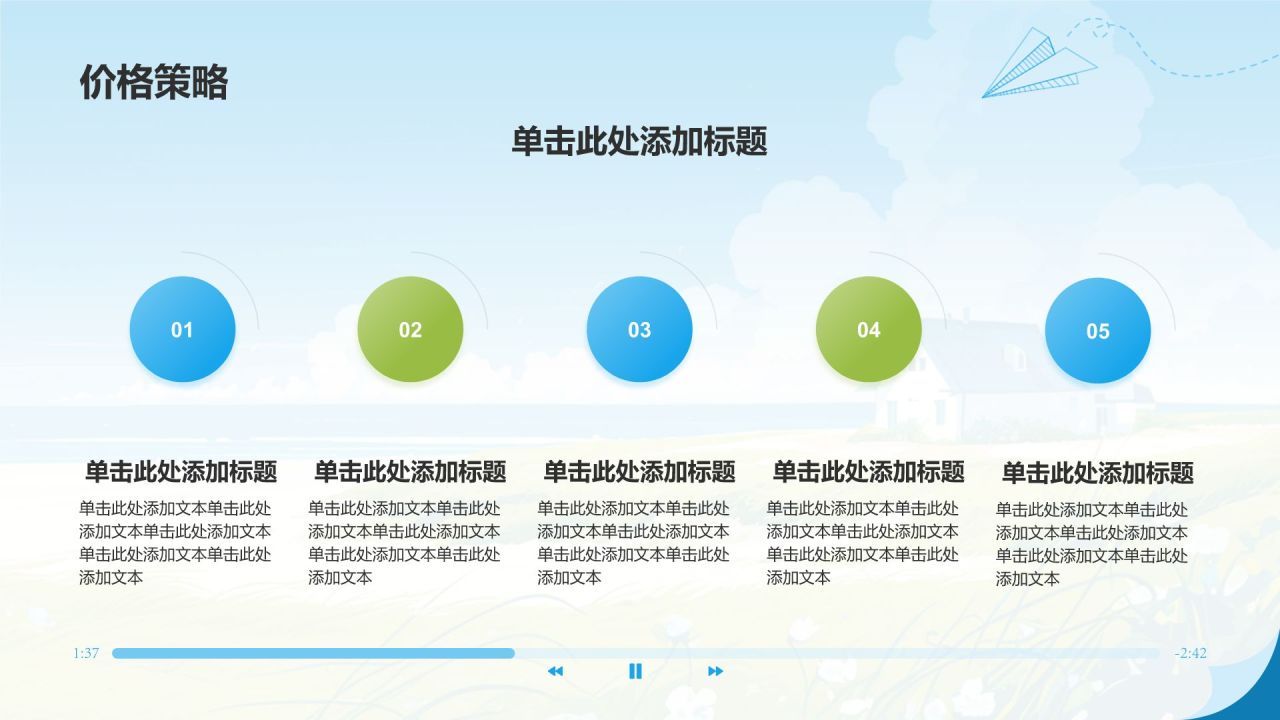 价格策略

单击此处添加标题

01

02

03

04

05

单击此处添加标题

单击此处添加文本单击此处添加文本单击此处添加文本单击此处添加文本单击此处添加文本

单击此处添加标题

单击此处添加文本单击此处添加文本单击此处添加文本单击此处添加文本单击此处添加文本

单击此处添加标题

单击此处添加文本单击此处添加文本单击此处添加文本单击此处添加文本单击此处添加文本

单击此处添加标题

单击此处添加文本单击此处添加文本单击此处添加文本单击此处添加文本单击此处添加文本

单击此处添加标题

单击此处添加文本单击此处添加文本单击此处添加文本单击此处添加文本单击此处添加文本

1:37

-2:42